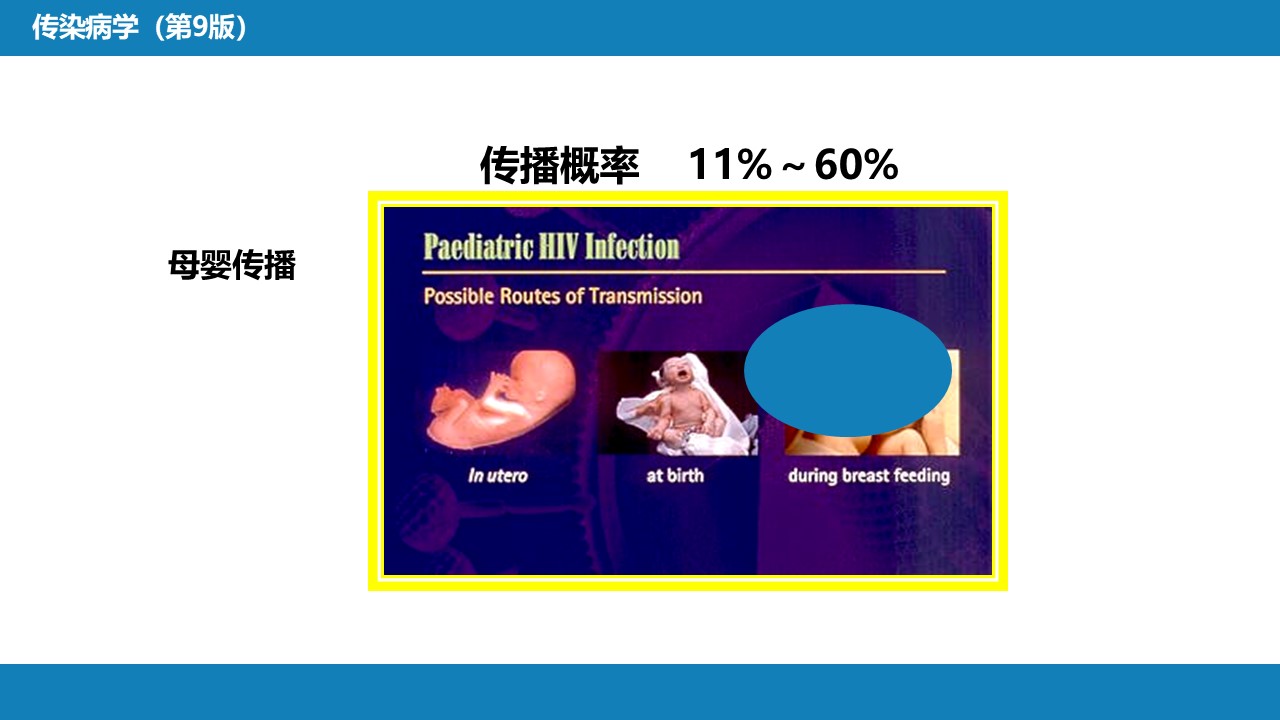 传染病学（第9版）

传播概率　11%～60%

母婴传播

Paediatric HIV Infection

Possible Routes of Transmission

In utero

at birth

during breast feeding